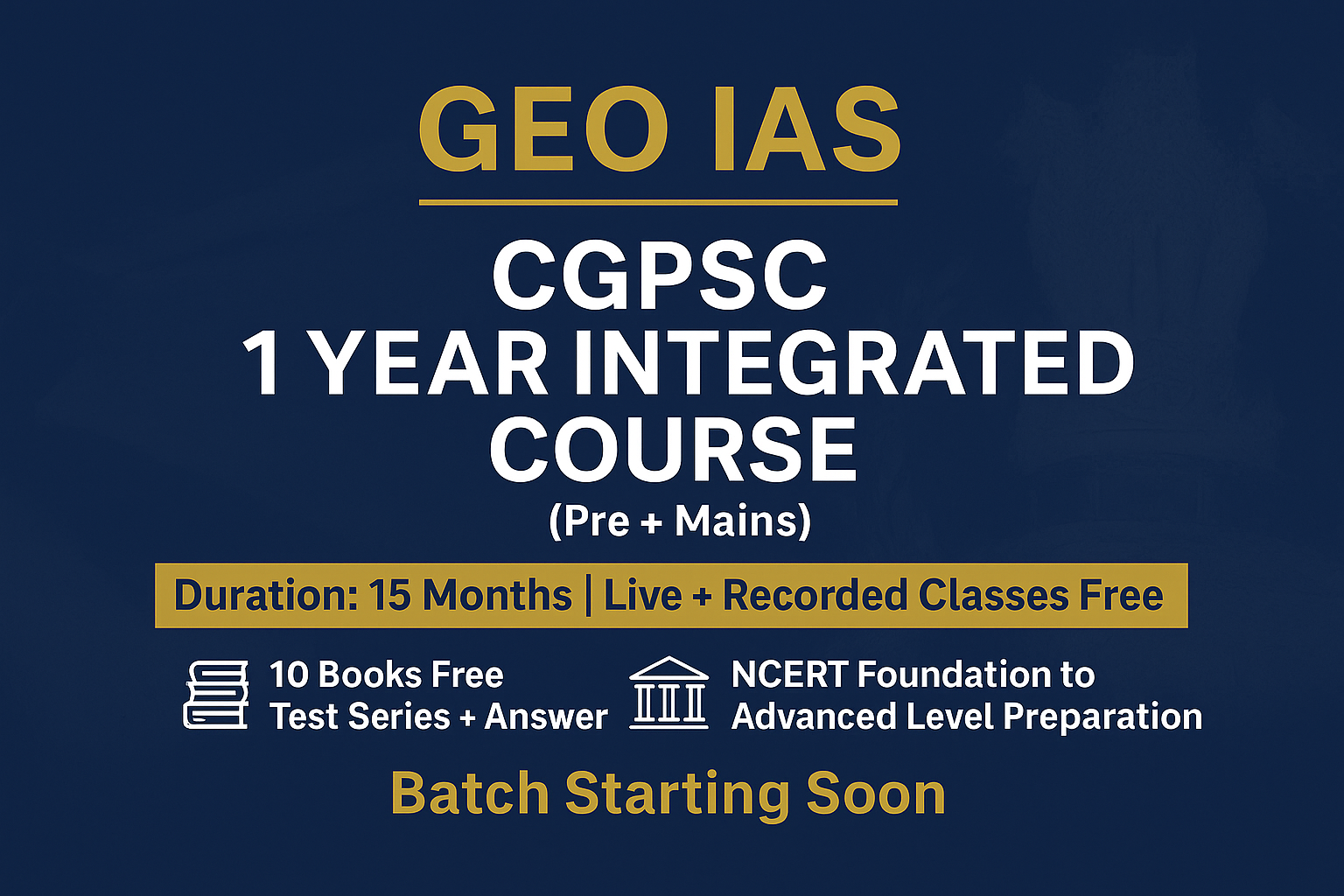 GEO IAS

CGPSC
1 YEAR INTEGRATED COURSE
(Pre + Mains)

Duration: 15 Months | Live + Recorded Classes Free

10 Books Free
Test Series + Answer

NCERT Foundation to
Advanced Level Preparation

Batch Starting Soon